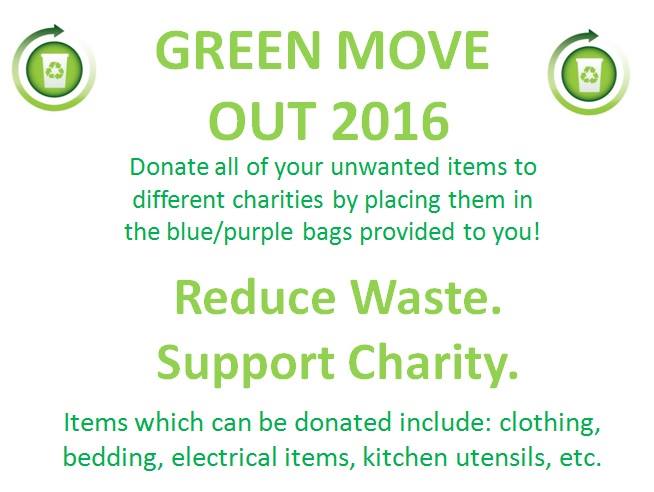 GREEN MOVE OUT 2016

Donate all of your unwanted items to different charities by placing them in the blue/purple bags provided to you!

Reduce Waste. Support Charity.

Items which can be donated include: clothing, bedding, electrical items, kitchen utensils, etc.